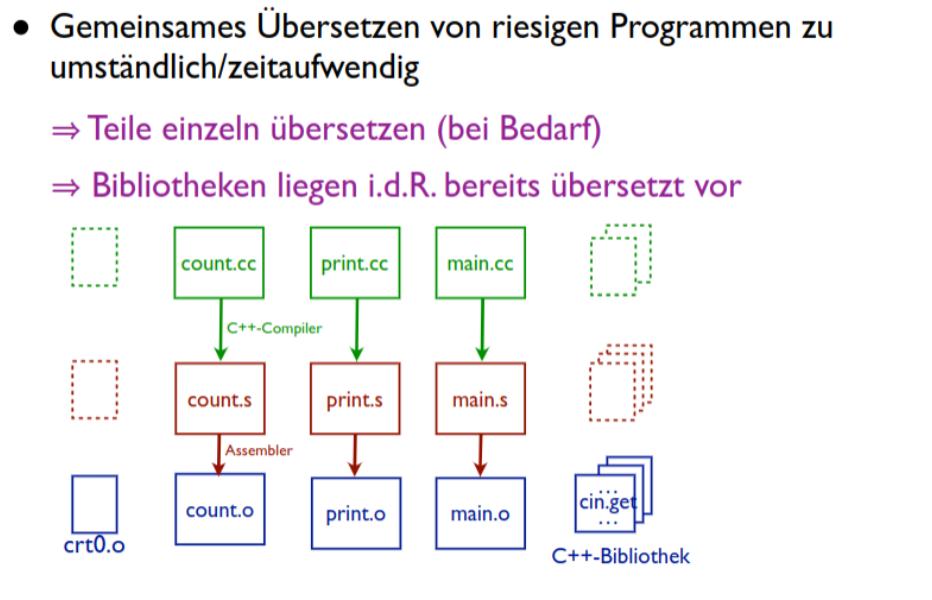 • Gemeinsames Übersetzen von riesigen Programmen zu umständlich/zeitaufwendig

⇒ Teile einzeln übersetzen (bei Bedarf)

⇒ Bibliotheken liegen i.d.R. bereits übersetzt vor

count.cc

print.cc

main.cc

C++-Compiler

count.s

print.s

main.s

Assembler

count.o

print.o

main.o

crt0.o

...
cin.get
...

C++-Bibliothek